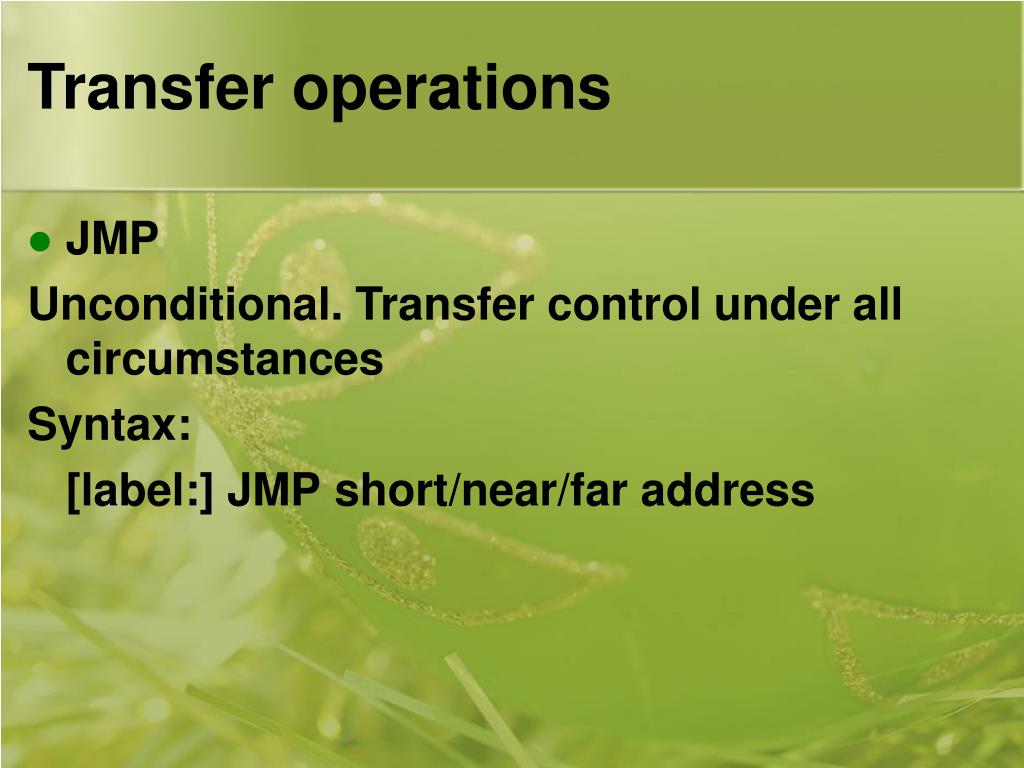 Transfer operations

● JMP

Unconditional. Transfer control under all circumstances

Syntax:

[label:] JMP short/near/far address